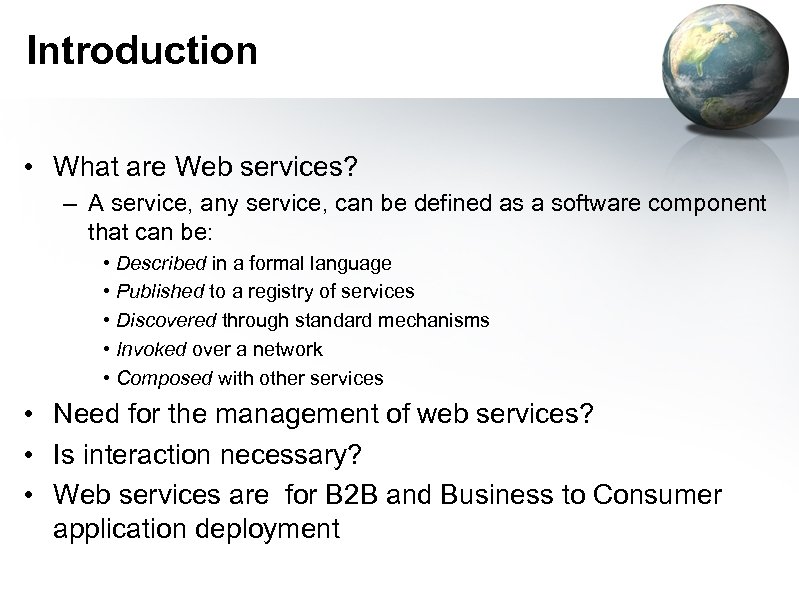 Introduction

• What are Web services?
– A service, any service, can be defined as a software component that can be:
• Described in a formal language
• Published to a registry of services
• Discovered through standard mechanisms
• Invoked over a network
• Composed with other services
• Need for the management of web services?
• Is interaction necessary?
• Web services are for B2B and Business to Consumer application deployment